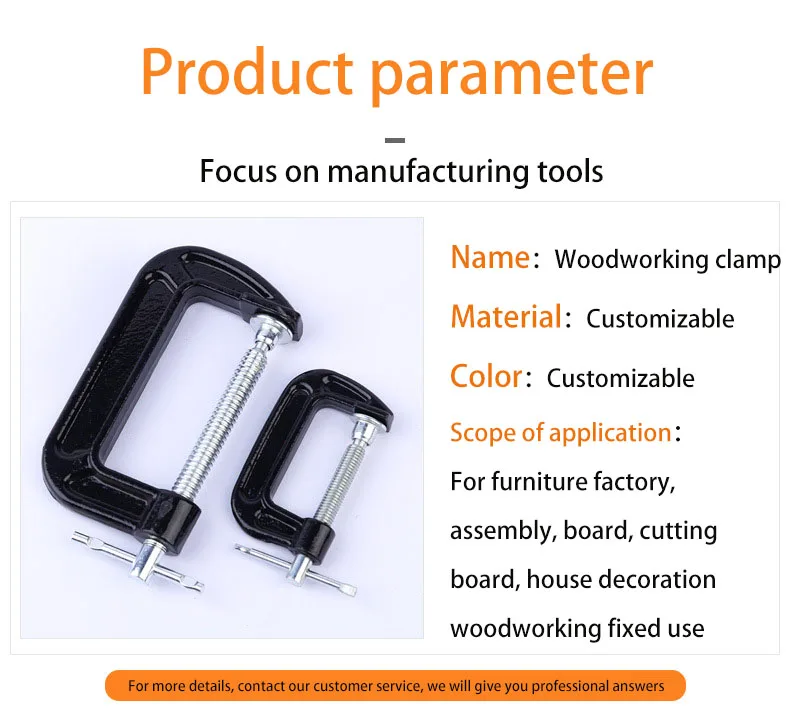 Product parameter

Focus on manufacturing tools

Name: Woodworking clamp

Material: Customizable

Color: Customizable

Scope of application:

For furniture factory, assembly, board, cutting board, house decoration woodworking fixed use

For more details, contact our customer service, we will give you professional answers